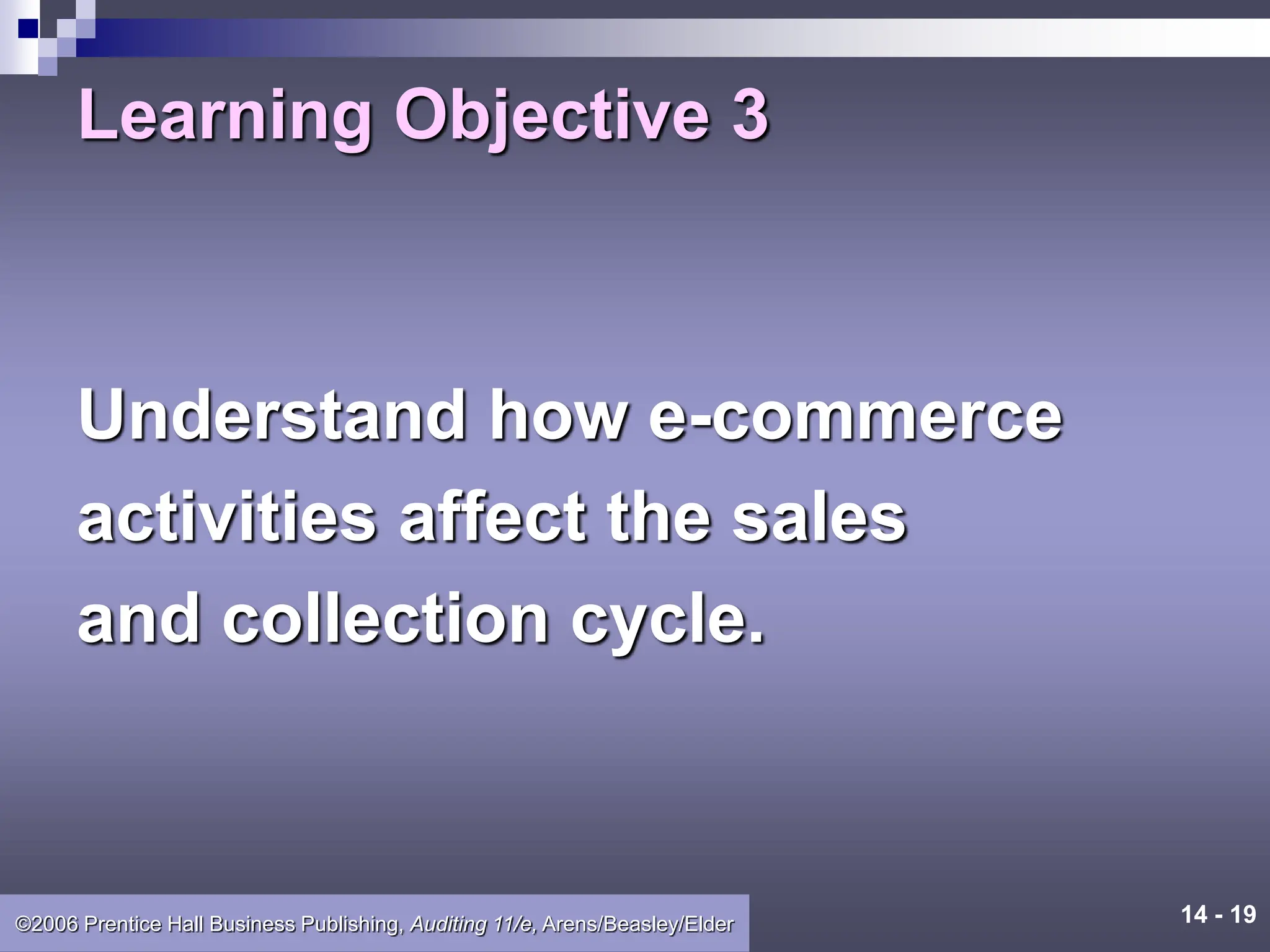 Learning Objective 3

Understand how e-commerce activities affect the sales and collection cycle.

©2006 Prentice Hall Business Publishing, Auditing 11/e, Arens/Beasley/Elder

14 - 19